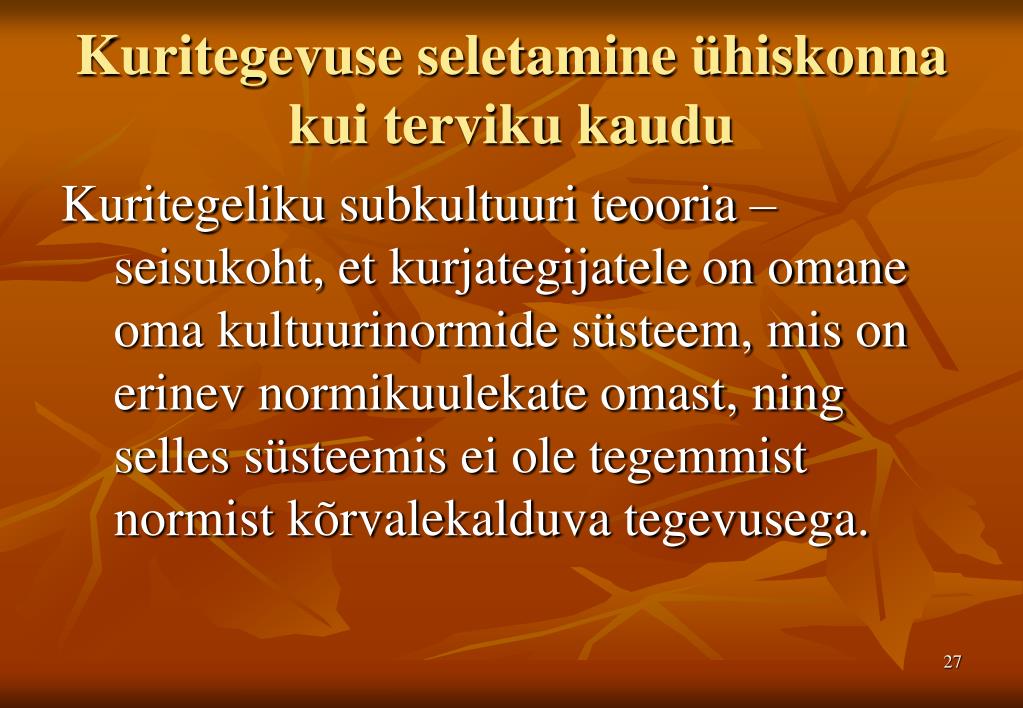 Kuritegevuse seletamine ühiskonna kui terviku kaudu

Kuritegeliku subkultuuri teooria – seisukoht, et kurjategijatele on omane oma kultuurinormide süsteem, mis on erinev normikuulekate omast, ning selles süsteemis ei ole tegemmist normist kõrvalekalduva tegevusega.

27